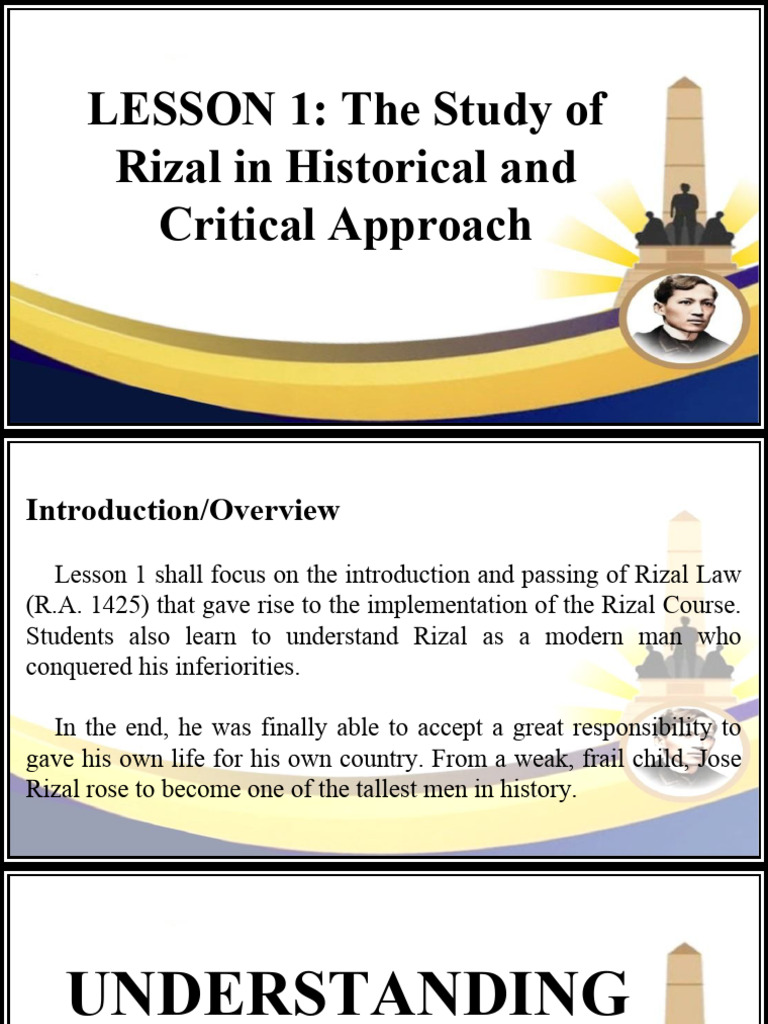 LESSON 1: The Study of Rizal in Historical and Critical Approach

Introduction/Overview

Lesson 1 shall focus on the introduction and passing of Rizal Law (R.A. 1425) that gave rise to the implementation of the Rizal Course. Students also learn to understand Rizal as a modern man who conquered his inferiorities.

In the end, he was finally able to accept a great responsibility to gave his own life for his own country. From a weak, frail child, Jose Rizal rose to become one of the tallest men in history.

UNDERSTANDING